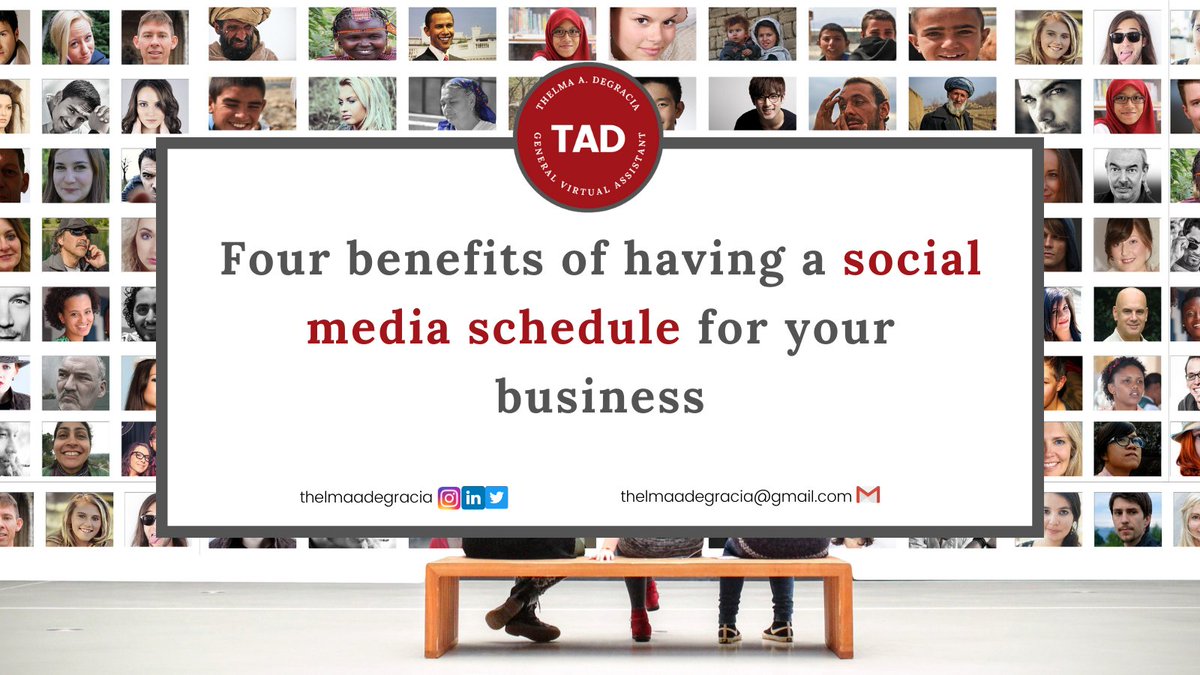 THELMA A. DEGRACIA
TAD
GENERAL VIRTUAL ASSISTANT

Four benefits of having a social media schedule for your business

thelmaadegracia

thelmaadegracia@gmail.com